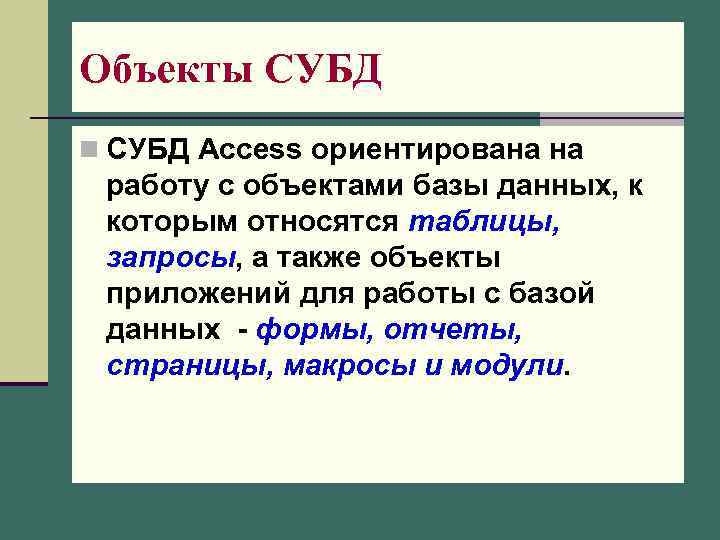 Объекты СУБД

СУБД Access ориентирована на работу с объектами базы данных, к которым относятся таблицы, запросы, а также объекты приложений для работы с базой данных - формы, отчеты, страницы, макросы и модули.